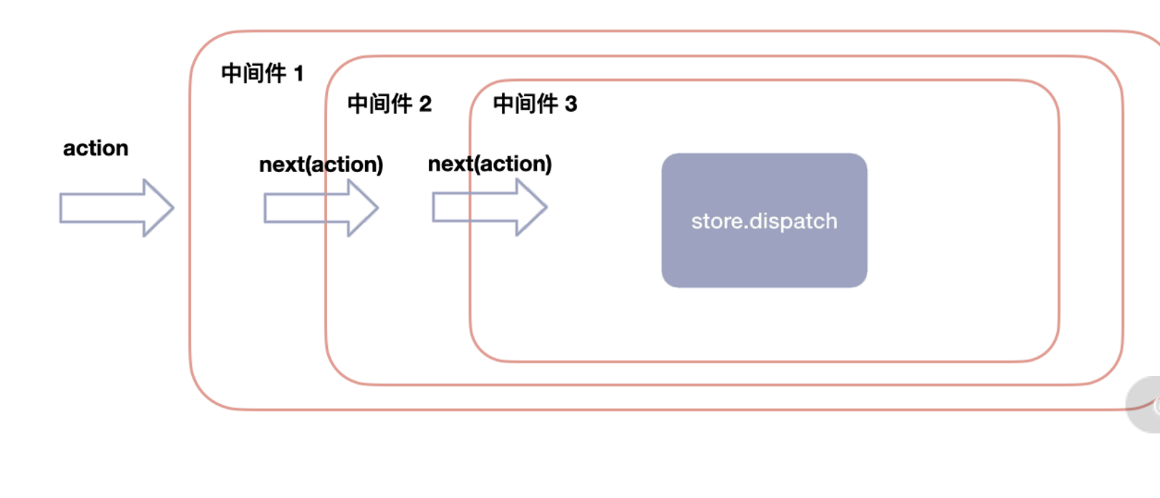 中间件 1
中间件 2
中间件 3
action
next(action)
next(action)
store.dispatch